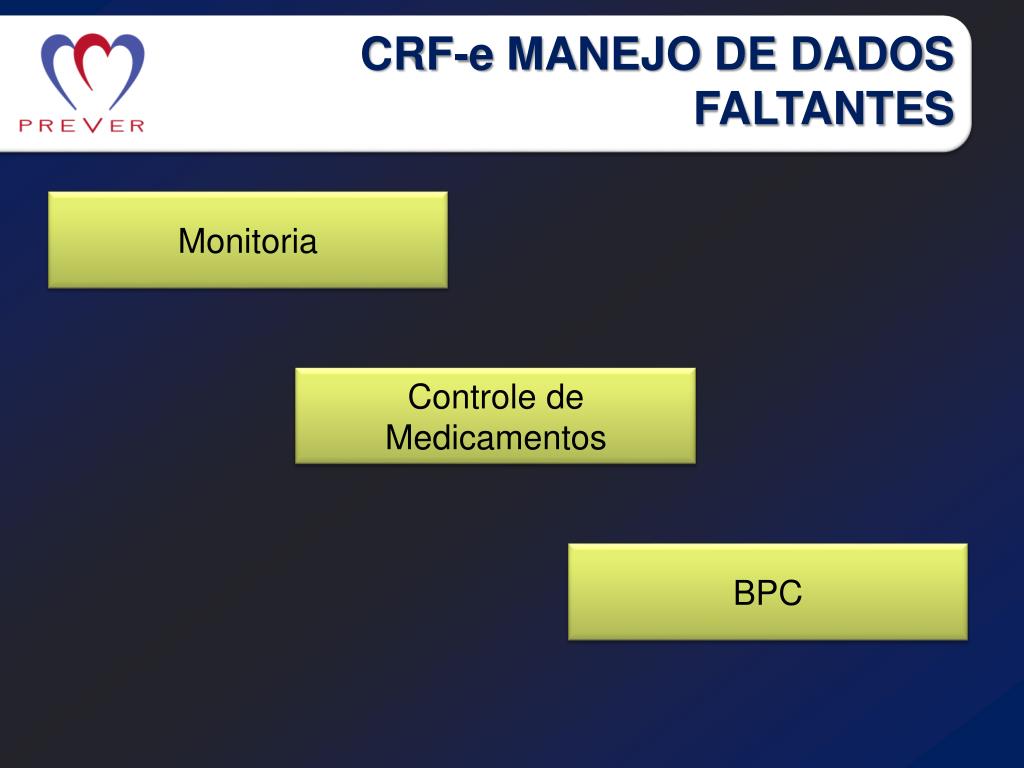 PREVER

CRF-e MANEJO DE DADOS FALTANTES

Monitoria

Controle de Medicamentos

BPC